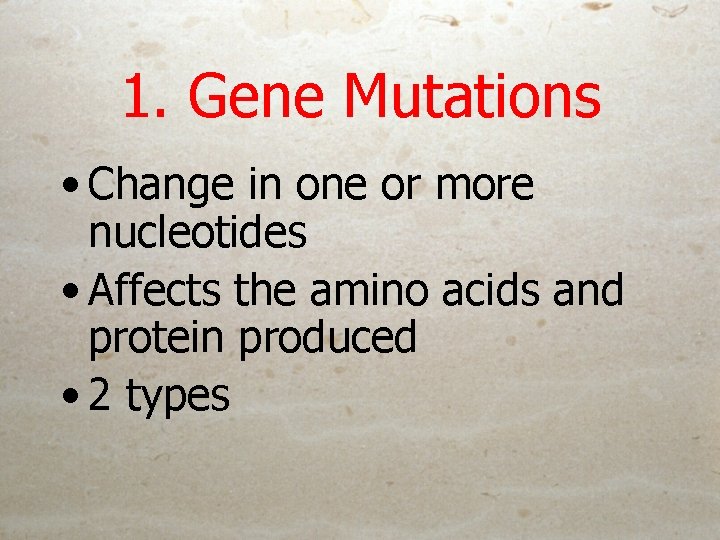 1. Gene Mutations

• Change in one or more nucleotides
• Affects the amino acids and protein produced
• 2 types